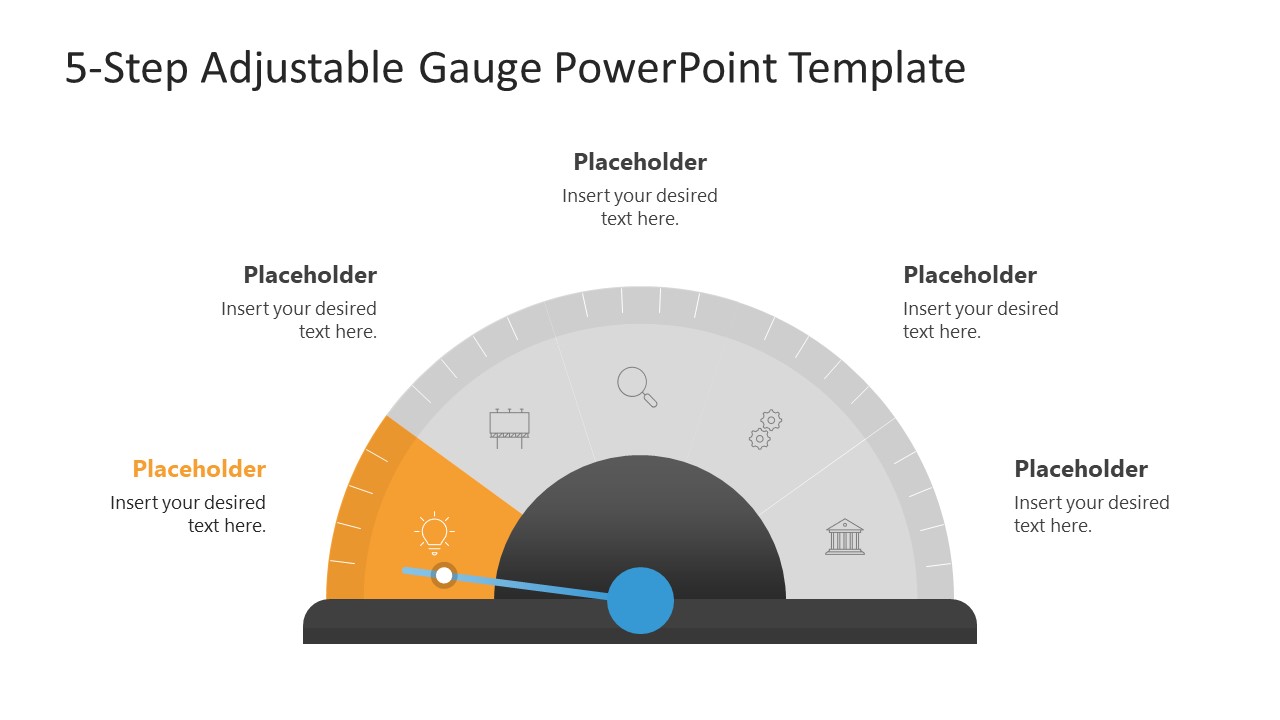 5-Step Adjustable Gauge PowerPoint Template

Placeholder
Insert your desired text here.

Placeholder
Insert your desired text here.

Placeholder
Insert your desired text here.

Placeholder
Insert your desired text here.

Placeholder
Insert your desired text here.